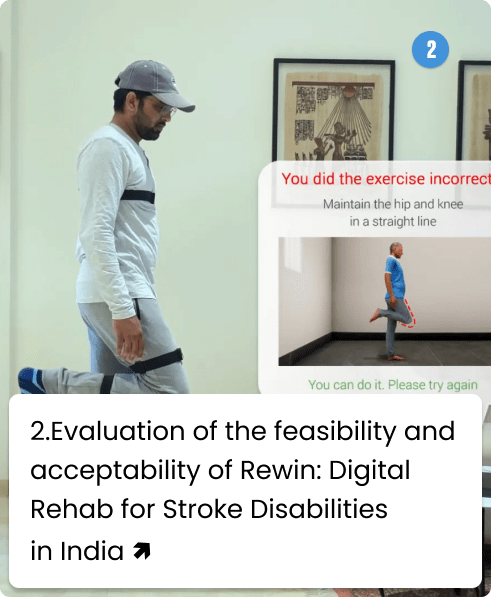 2

You did the exercise incorrect

Maintain the hip and knee in a straight line

You can do it. Please try again

2.Evaluation of the feasibility and acceptability of Rewin: Digital Rehab for Stroke Disabilities in India